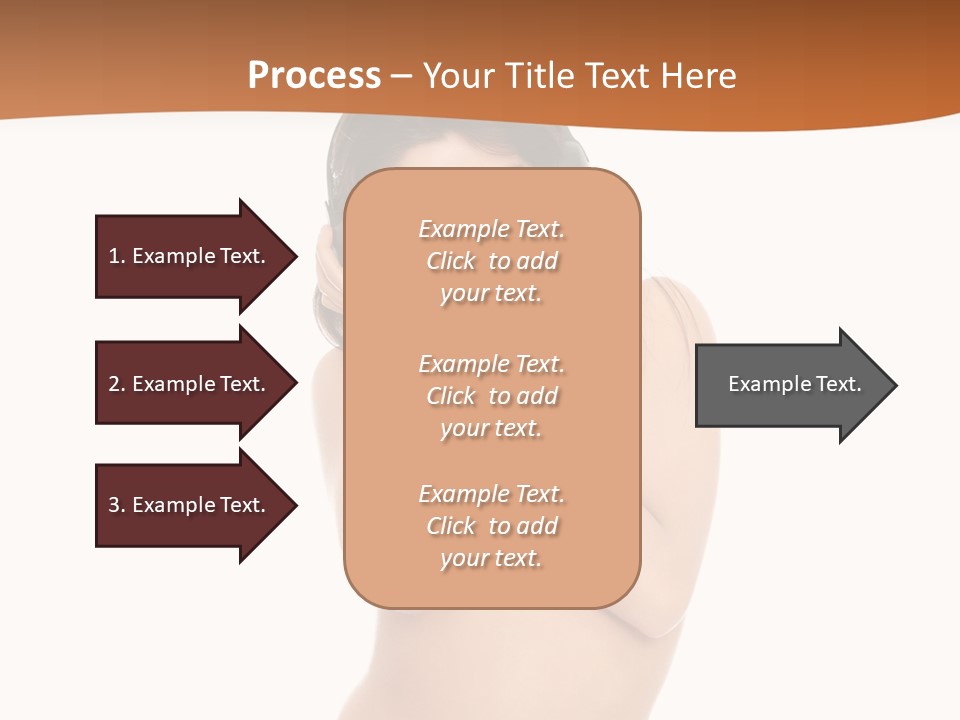 Process – Your Title Text Here

1. Example Text.

2. Example Text.

3. Example Text.

Example Text. Click to add your text.

Example Text. Click to add your text.

Example Text. Click to add your text.

Example Text.